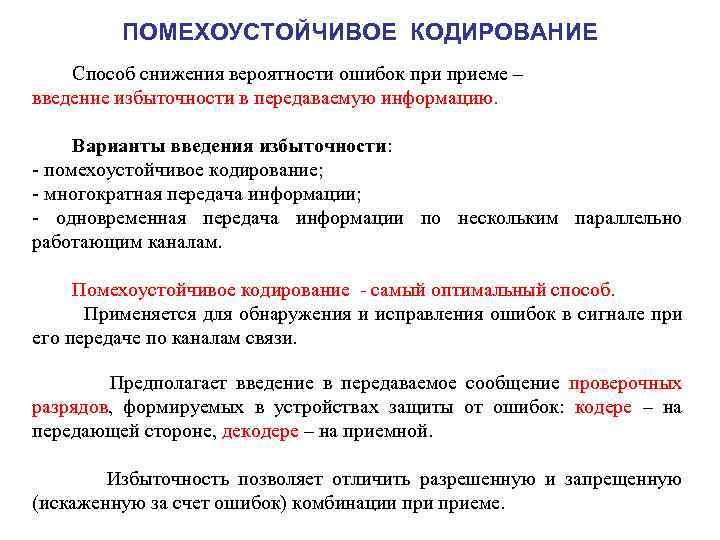 ПОМЕХОУСТОЙЧИВОЕ КОДИРОВАНИЕ

Способ снижения вероятности ошибок при приеме – введение избыточности в передаваемую информацию.

Варианты введения избыточности:
- помехоустойчивое кодирование;
- многократная передача информации;
- одновременная передача информации по нескольким параллельно работающим каналам.

Помехоустойчивое кодирование - самый оптимальный способ.
Применяется для обнаружения и исправления ошибок в сигнале при его передаче по каналам связи.

Предполагает введение в передаваемое сообщение проверочных разрядов, формируемых в устройствах защиты от ошибок: кодере – на передающей стороне, декодере – на приемной.

Избыточность позволяет отличить разрешенную и запрещенную (искаженную за счет ошибок) комбинации при приеме.